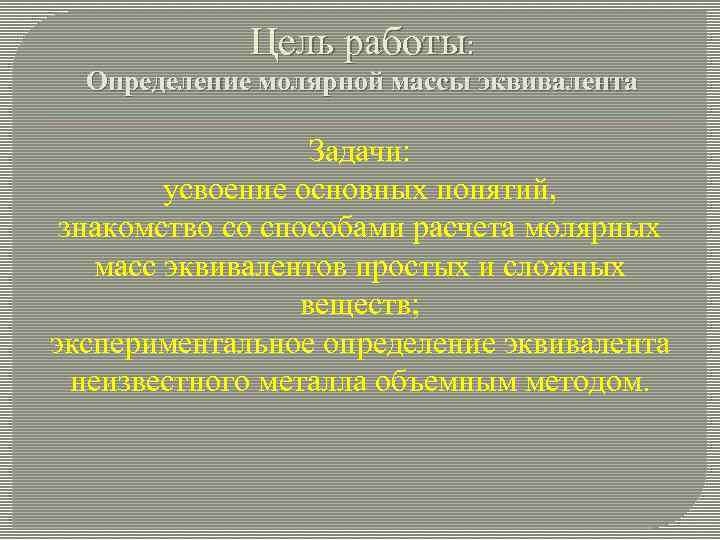 Цель работы:
Определение молярной массы эквивалента

Задачи:
усвоение основных понятий,
знакомство со способами расчета молярных масс эквивалентов простых и сложных веществ;
экспериментальное определение эквивалента неизвестного металла объемным методом.